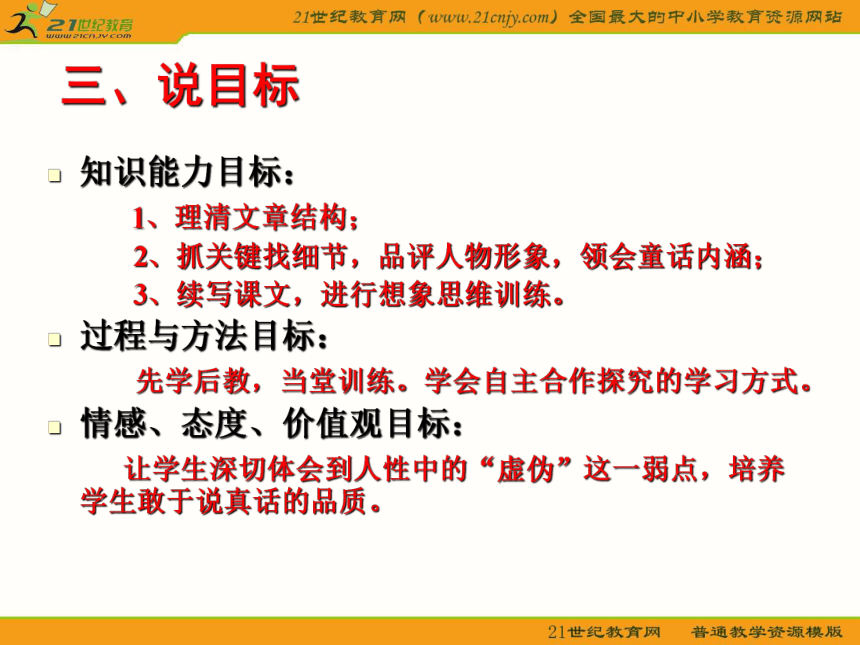 21世纪教育
www.21cnjy.com

21世纪教育网（www.21cnjy.com）全国最大的中小学教育资源网站

三、说目标

知识能力目标：

1、理清文章结构；

2、抓关键找细节，品评人物形象，领会童话内涵；

3、续写课文，进行想象思维训练。

过程与方法目标：

先学后教，当堂训练。学会自主合作探究的学习方式。

情感、态度、价值观目标：

让学生深切体会到人性中的“虚伪”这一弱点，培养学生敢于说真话的品质。

21世纪教育网　普通教学资源模版